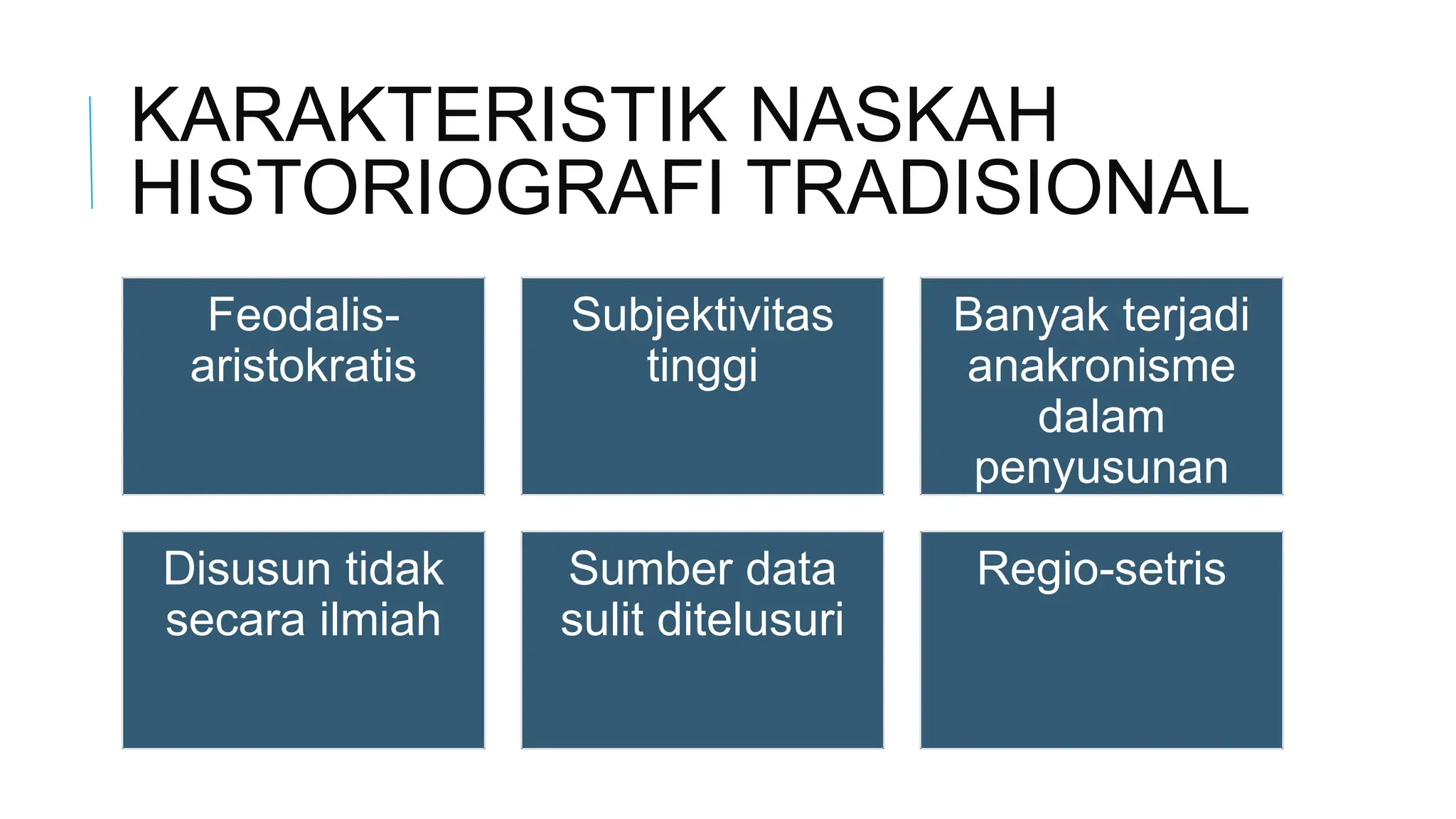 KARAKTERISTIK NASKAH HISTORIOGRAFI TRADISIONAL

Feodalis-aristokratis

Subjektivitas tinggi

Banyak terjadi anakronisme dalam penyusunan

Disusun tidak secara ilmiah

Sumber data sulit ditelusuri

Regio-setris